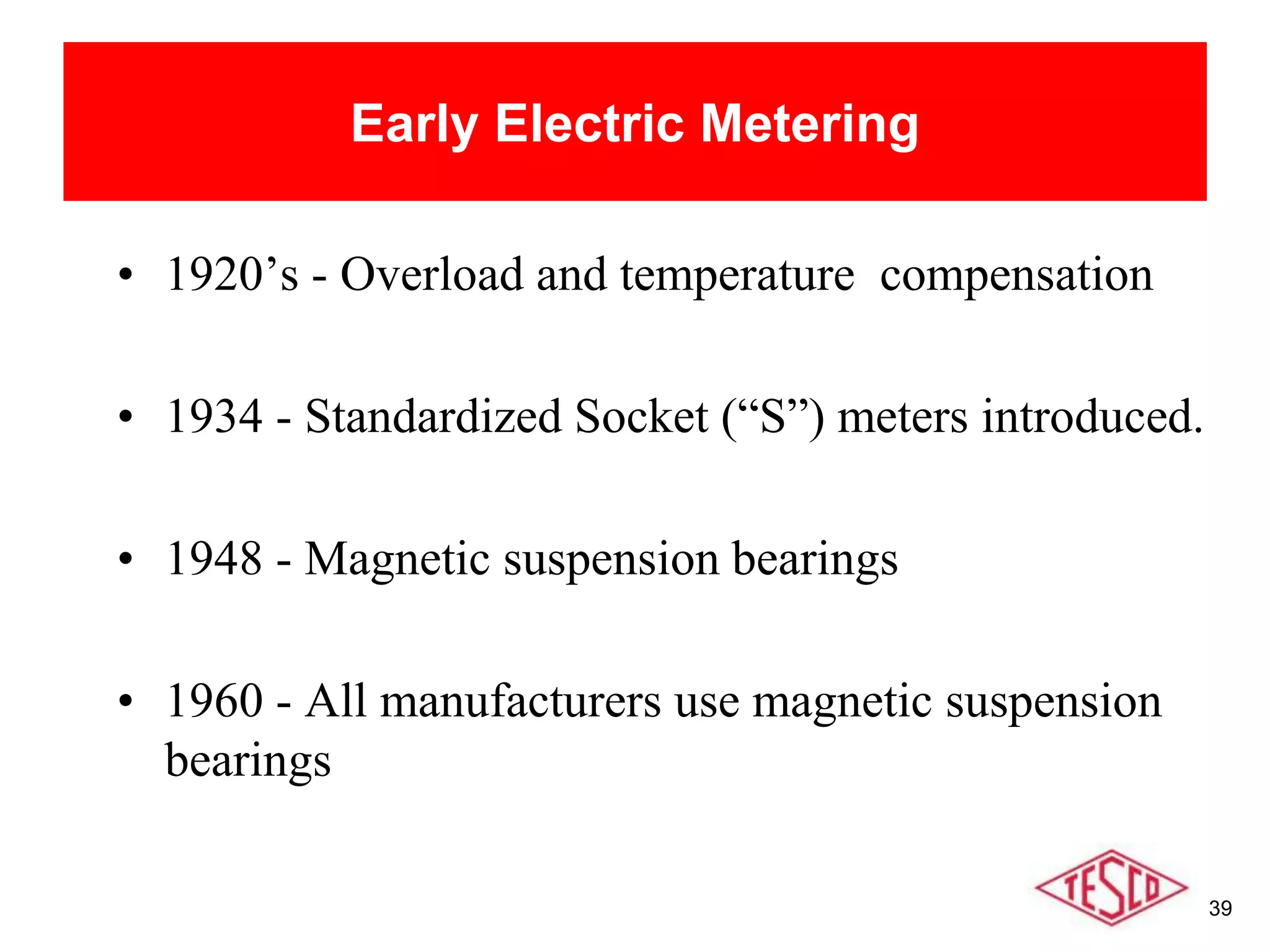 Early Electric Metering

• 1920’s - Overload and temperature compensation

• 1934 - Standardized Socket (“S”) meters introduced.

• 1948 - Magnetic suspension bearings

• 1960 - All manufacturers use magnetic suspension bearings

TESCO

39